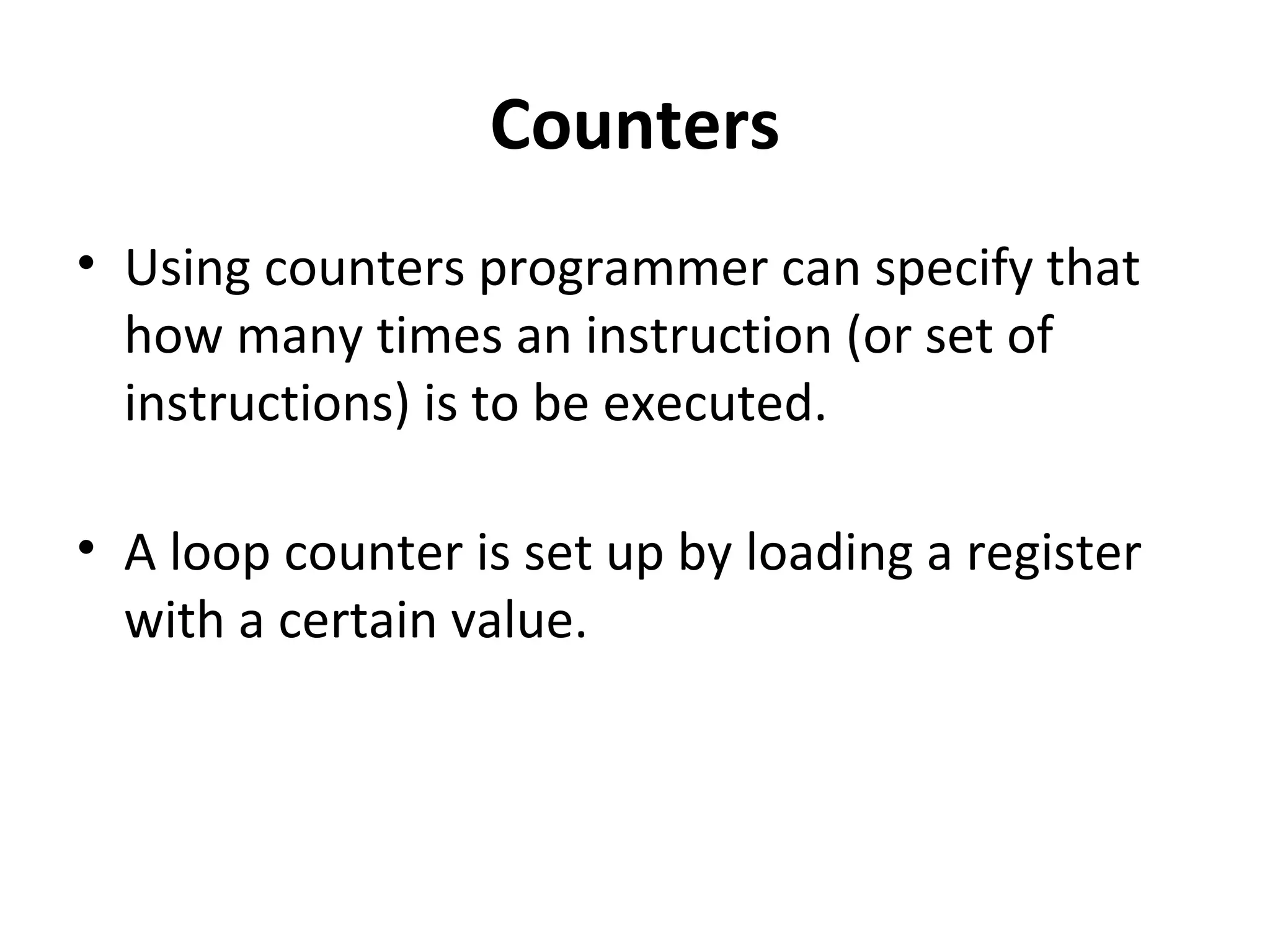 Counters

• Using counters programmer can specify that how many times an instruction (or set of instructions) is to be executed.

• A loop counter is set up by loading a register with a certain value.